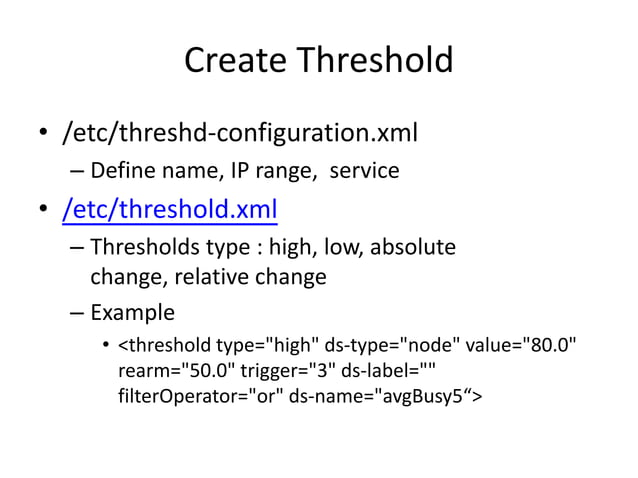 Create Threshold

• /etc/threshd-configuration.xml
 – Define name, IP range, service
• /etc/threshold.xml
 – Thresholds type : high, low, absolute change, relative change
 – Example
  • <threshold type="high" ds-type="node" value="80.0" rearm="50.0" trigger="3" ds-label="" filterOperator="or" ds-name="avgBusy5“>